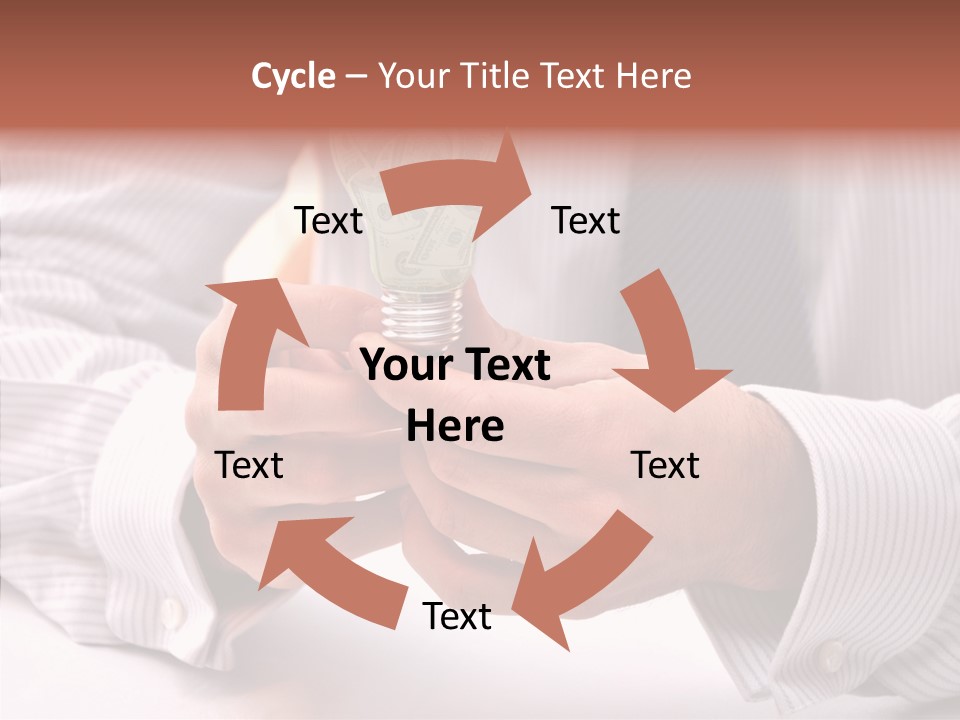 Cycle – Your Title Text Here

Text

Text

Your Text Here

Text

Text

Text